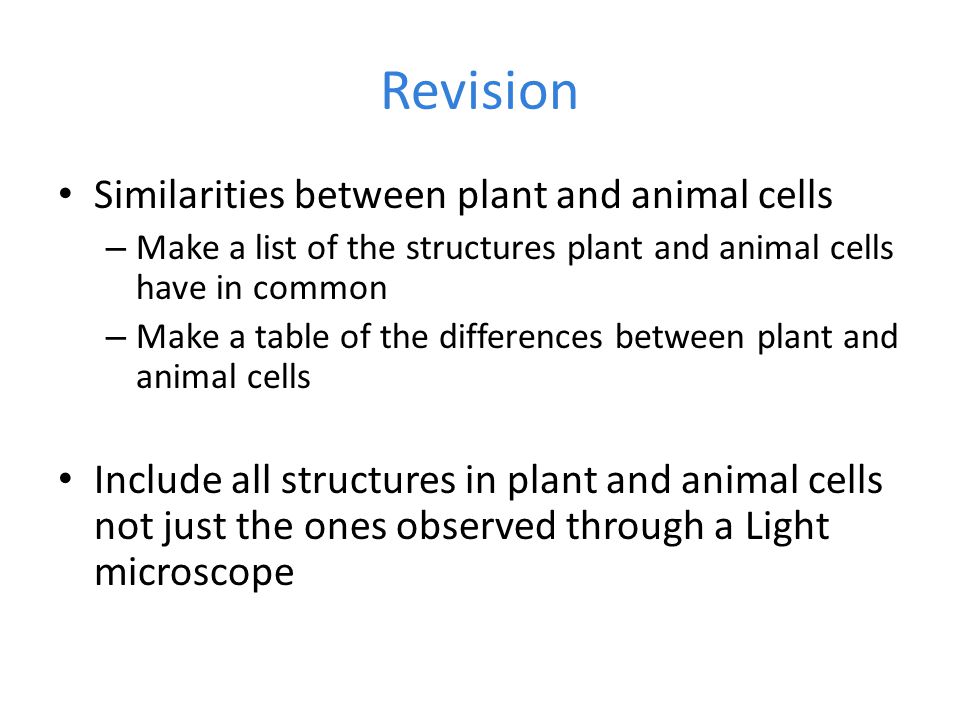 Revision

• Similarities between plant and animal cells
– Make a list of the structures plant and animal cells have in common
– Make a table of the differences between plant and animal cells

• Include all structures in plant and animal cells not just the ones observed through a Light microscope